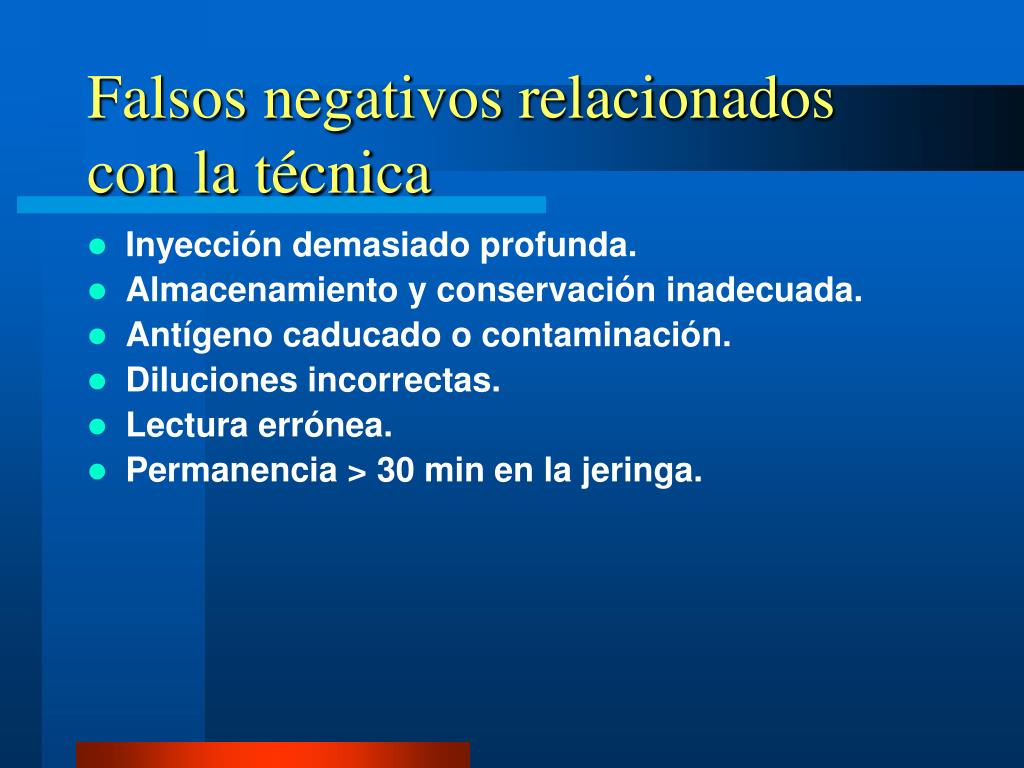 Falsos negativos relacionados con la técnica

- Inyección demasiado profunda.
- Almacenamiento y conservación inadecuada.
- Antígeno caducado o contaminación.
- Diluciones incorrectas.
- Lectura errónea.
- Permanencia > 30 min en la jeringa.